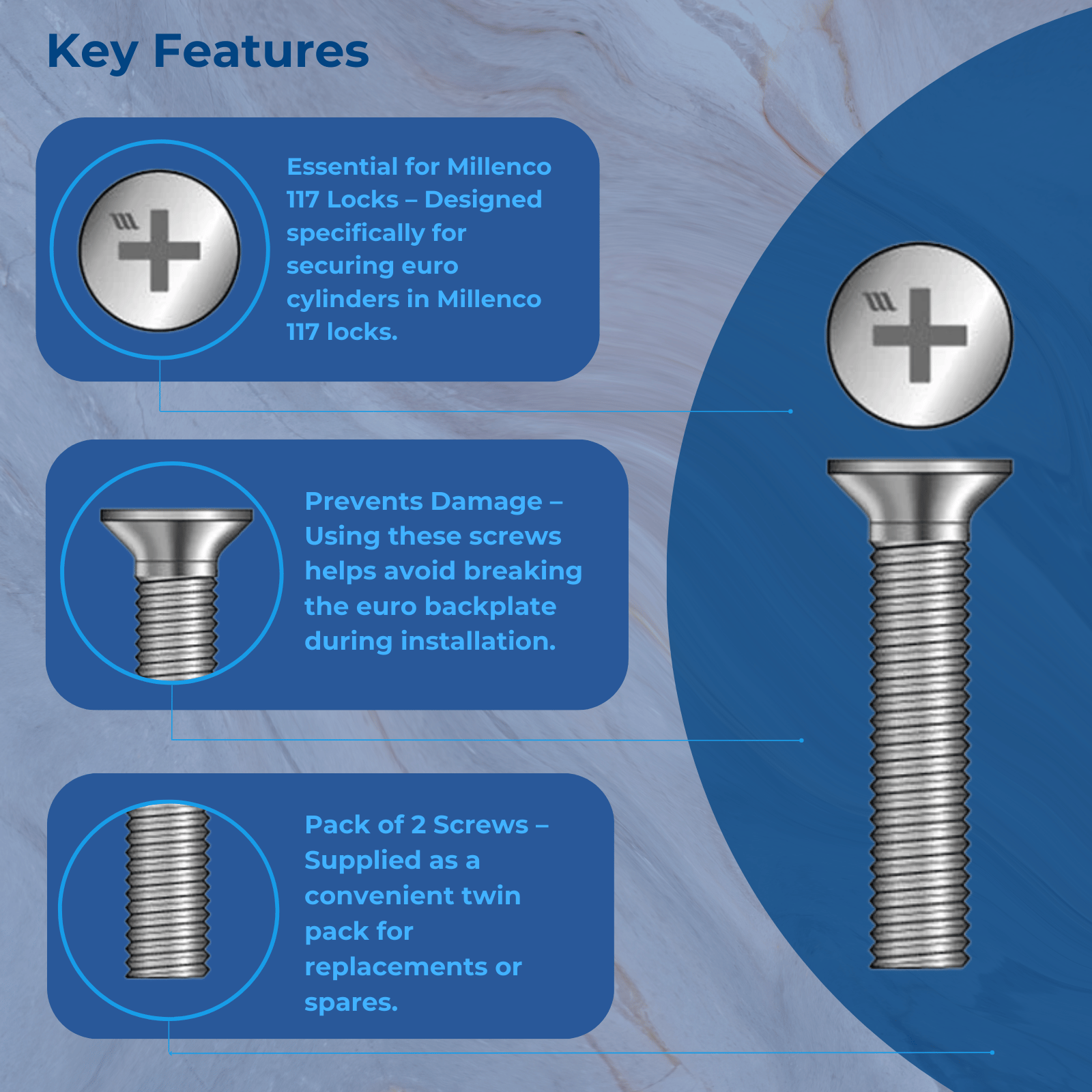 Key Features

Essential for Millenco 117 Locks – Designed specifically for securing euro cylinders in Millenco 117 locks.

Prevents Damage – Using these screws helps avoid breaking the euro backplate during installation.

Pack of 2 Screws – Supplied as a convenient twin pack for replacements or spares.